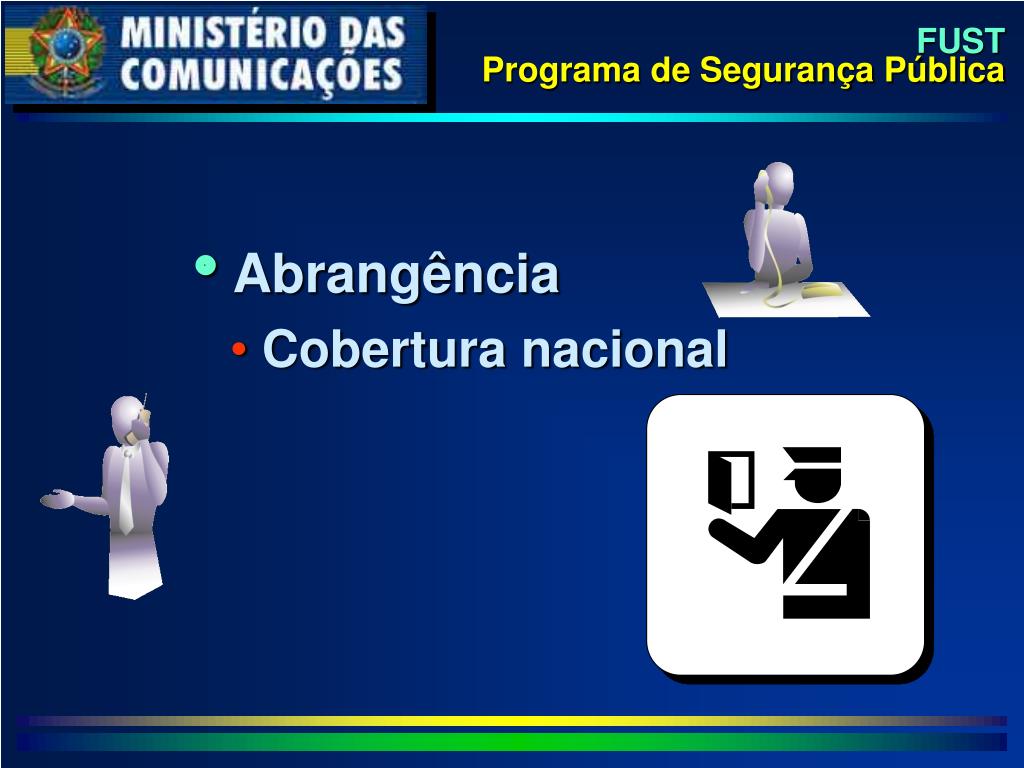 MINISTÉRIO DAS COMUNICAÇÕES

FUST
Programa de Segurança Pública

• Abrangência
• Cobertura nacional